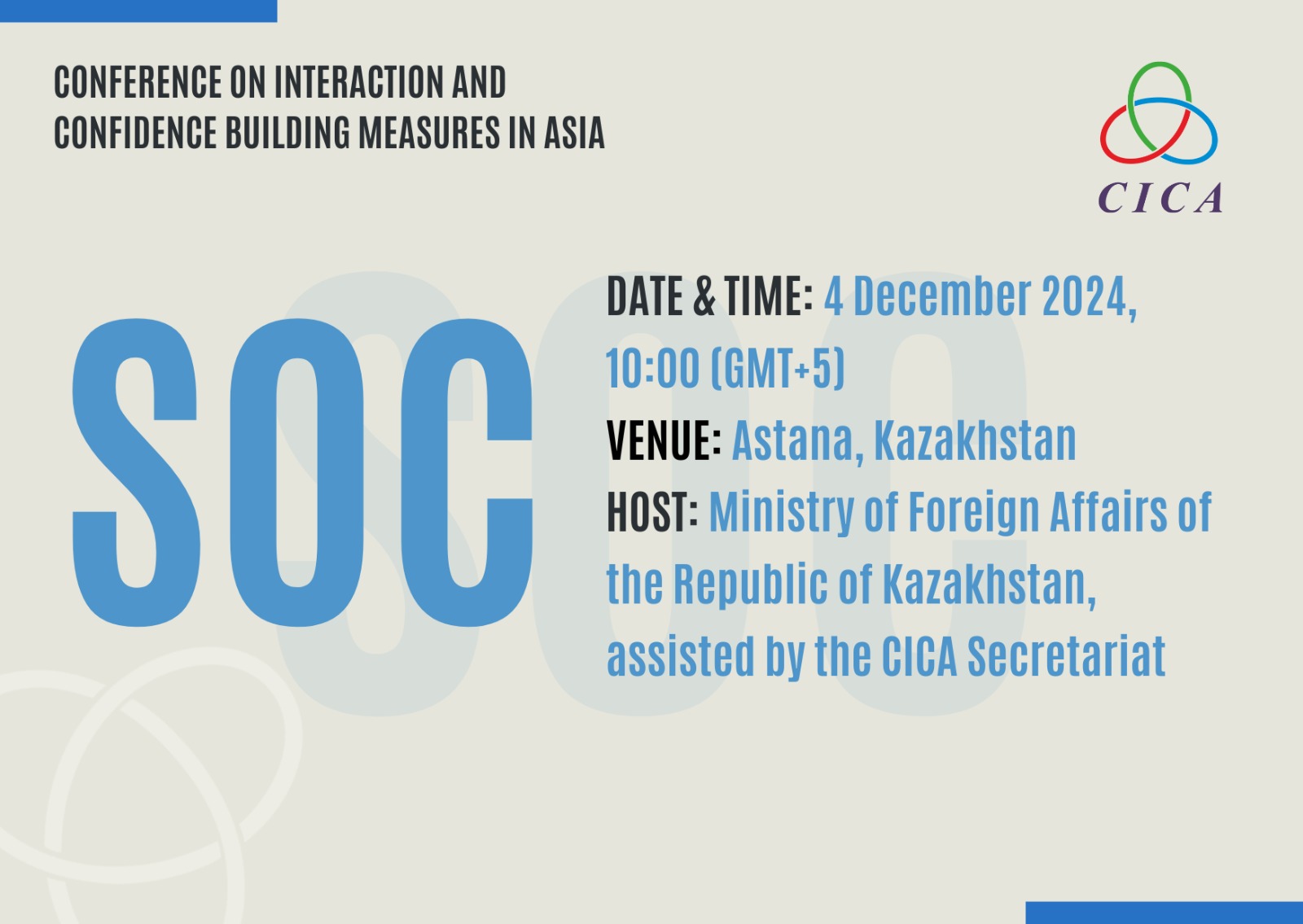 CONFERENCE ON INTERACTION AND CONFIDENCE BUILDING MEASURES IN ASIA

CICA

SOC

DATE & TIME: 4 December 2024, 10:00 (GMT+5)
VENUE: Astana, Kazakhstan
HOST: Ministry of Foreign Affairs of the Republic of Kazakhstan, assisted by the CICA Secretariat